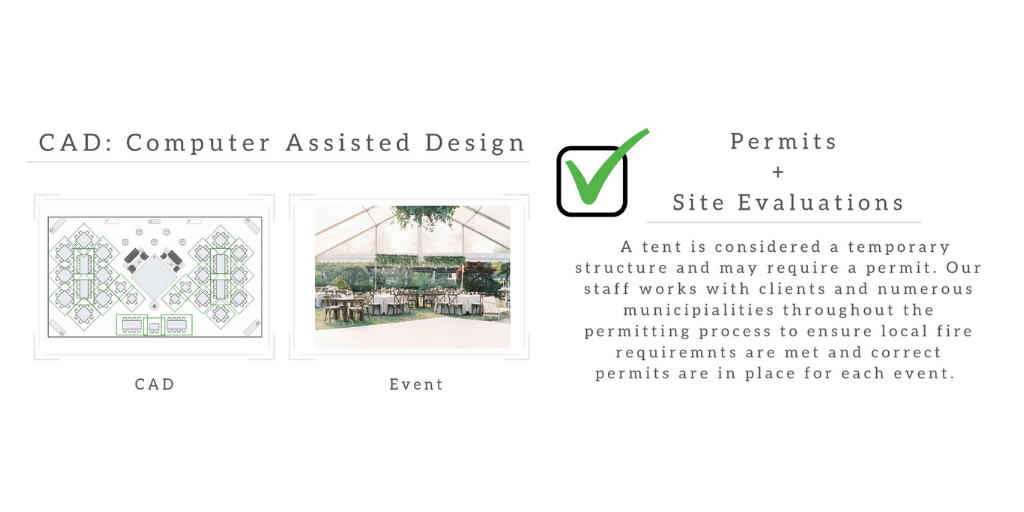 CAD: Computer Assisted Design

CAD

Event

Permits
+
Site Evaluations

A tent is considered a temporary structure and may require a permit. Our staff works with clients and numerous municipialities throughout the permitting process to ensure local fire requiremnts are met and correct permits are in place for each event.